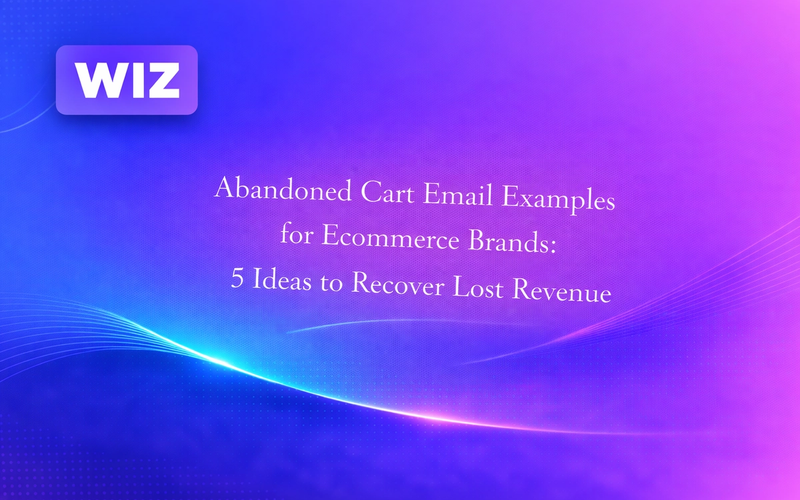 WIZ

Abandoned Cart Email Examples for Ecommerce Brands: 5 Ideas to Recover Lost Revenue